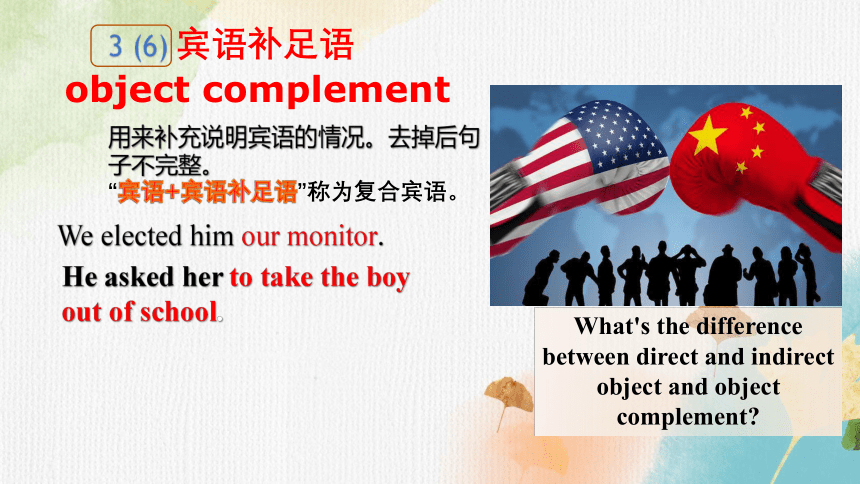 3 (6) 宾语补足语
object complement

用来补充说明宾语的情况。去掉后句子不完整。
“宾语+宾语补足语”称为复合宾语。

We elected him our monitor.

He asked her to take the boy out of school。

What's the difference between direct and indirect object and object complement?